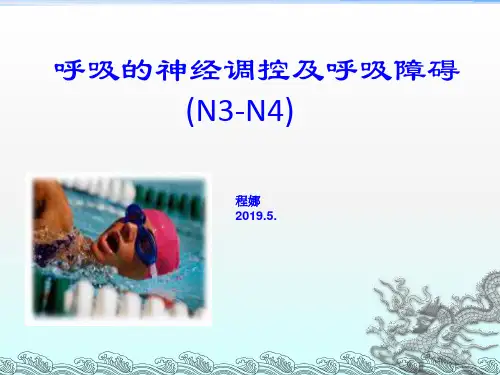 呼吸的神经调控及呼吸障碍
(N3-N4)

程娜
2019.5.